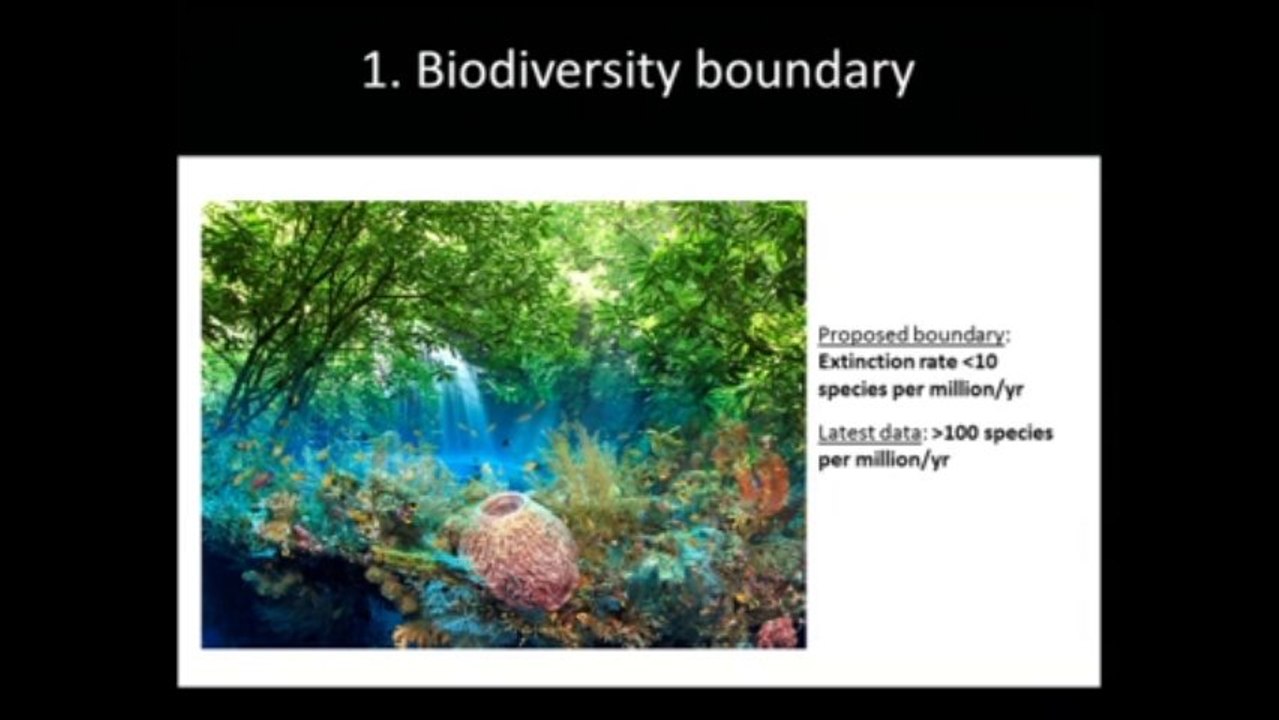 1. Biodiversity boundary

Proposed boundary: Extinction rate <10 species per million/yr

Latest data: >100 species per million/yr